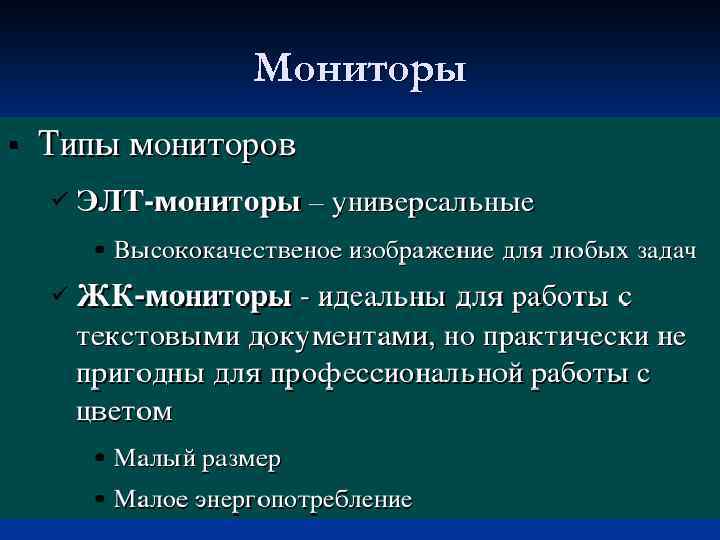 Мониторы

▪ Типы мониторов

✓ ЭЛТ-мониторы – универсальные

▪ Высококачественое изображение для любых задач

✓ ЖК-мониторы - идеальны для работы с текстовыми документами, но практически не пригодны для профессиональной работы с цветом

▪ Малый размер

▪ Малое энергопотребление